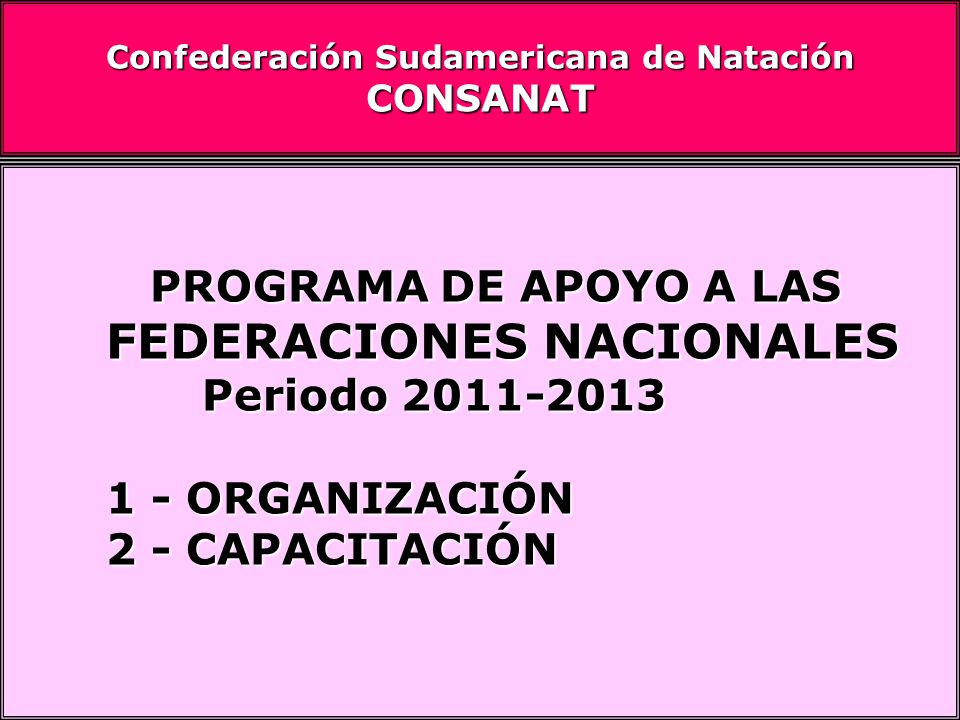 Confederación Sudamericana de Natación
CONSANAT

PROGRAMA DE APOYO A LAS FEDERACIONES NACIONALES
Periodo 2011-2013

1 - ORGANIZACIÓN
2 - CAPACITACIÓN